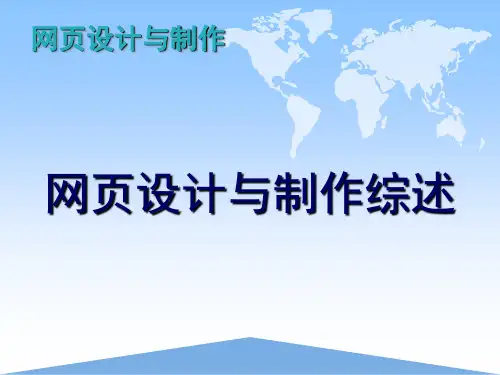 网页设计与制作

网页设计与制作综述